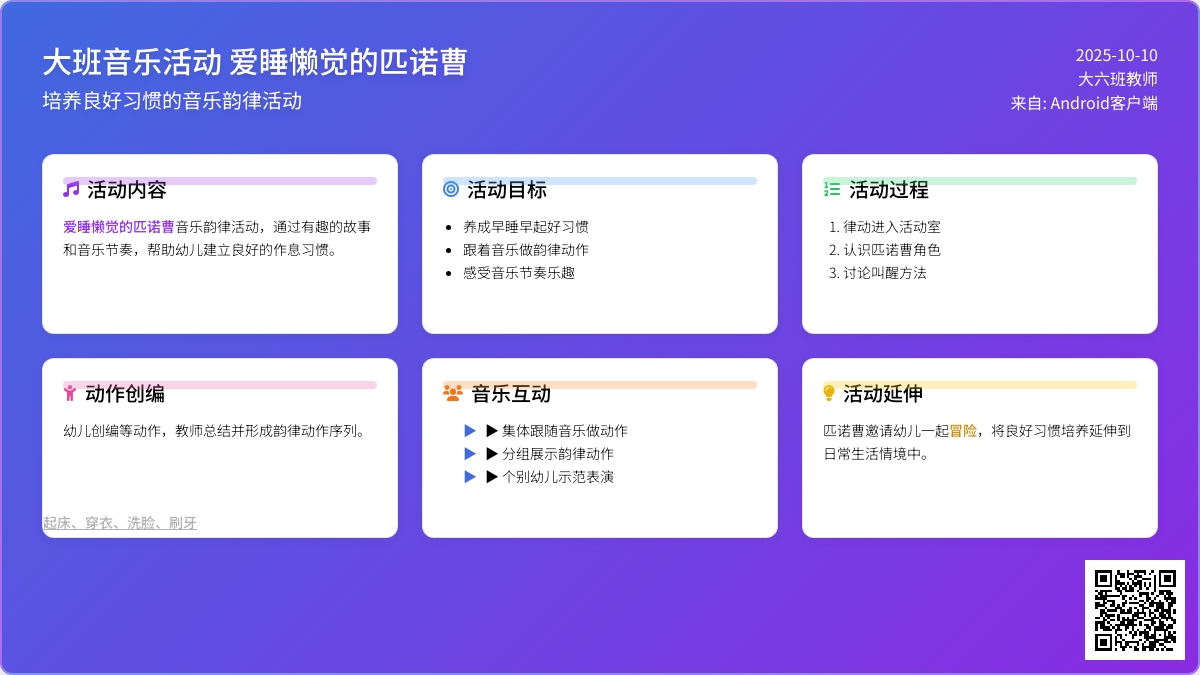 大班音乐活动 爱睡懒觉的匹诺曹

培养良好习惯的音乐韵律活动

2025-10-10
大六班教师
来自: Android客户端

活动内容

爱睡懒觉的匹诺曹音乐韵律活动，通过有趣的故事和音乐节奏，帮助幼儿建立良好的作息习惯。

活动目标

- 养成早睡早起好习惯
- 跟着音乐做韵律动作
- 感受音乐节奏乐趣

活动过程

1. 律动进入活动室
2. 认识匹诺曹角色
3. 讨论叫醒方法

动作创编

幼儿创编等动作，教师总结并形成韵律动作序列。

起床、穿衣、洗脸、刷牙

音乐互动

▶ ▶ 集体跟随音乐做动作
▶ ▶ 分组展示韵律动作
▶ ▶ 个别幼儿示范表演

活动延伸

匹诺曹邀请幼儿一起冒险，将良好习惯培养延伸到日常生活情境中。